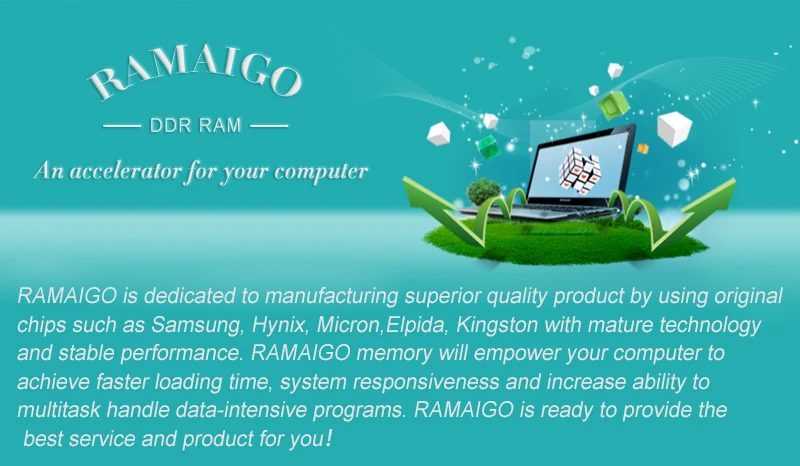 RAMAIGO

DDR RAM

An accelerator for your computer

RAMAIGO is dedicated to manufacturing superior quality product by using original chips such as Samsung, Hynix, Micron,Elpida, Kingston with mature technology and stable performance. RAMAIGO memory will empower your computer to achieve faster loading time, system responsiveness and increase ability to multitask handle data-intensive programs. RAMAIGO is ready to provide the best service and product for you!